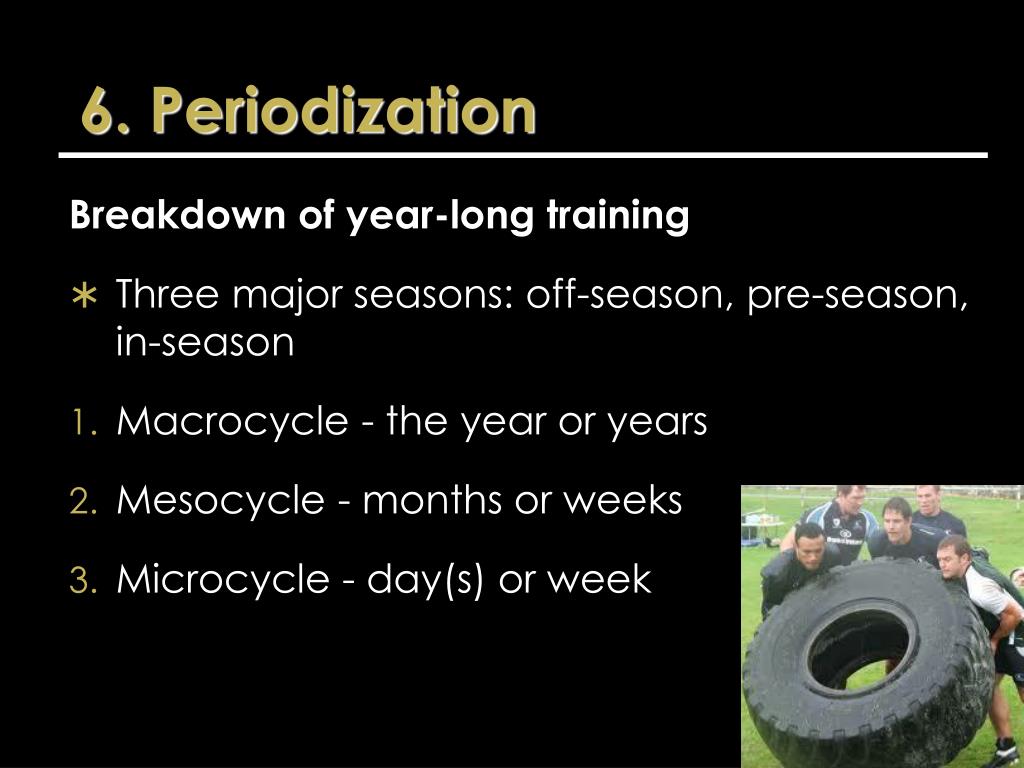 6. Periodization

Breakdown of year-long training

∗ Three major seasons: off-season, pre-season, in-season

1. Macrocycle - the year or years

2. Mesocycle - months or weeks

3. Microcycle - day(s) or week